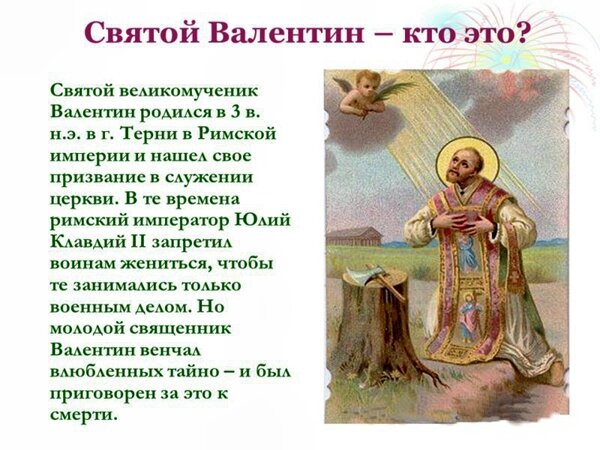 Святой Валентин – кто это?

Святой великомученик Валентин родился в 3 в. н.э. в г. Терни в Римской империи и нашел свое призвание в служении церкви. В те времена римский император Юлий Клавдий II запретил воинам жениться, чтобы те занимались только военным делом. Но молодой священник Валентин венчал влюбленных тайно – и был приговорен за это к смерти.